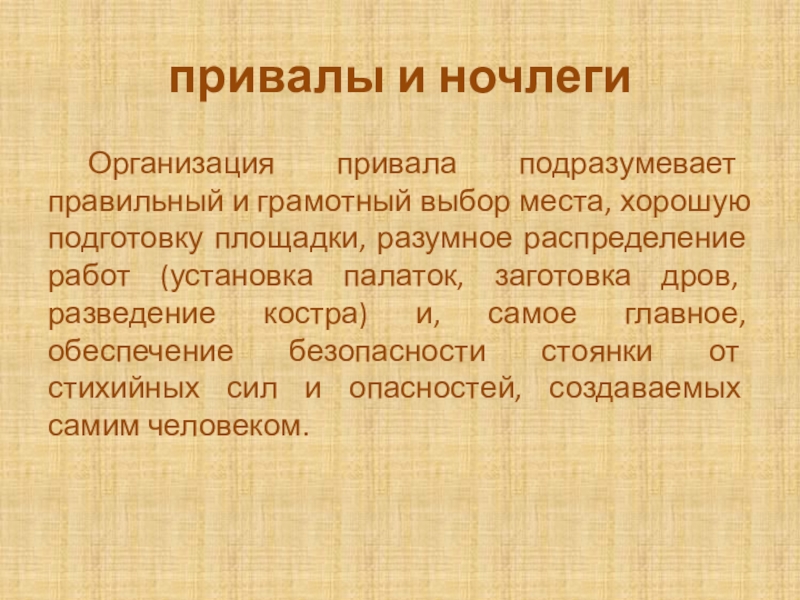 привалы и ночлеги

Организация привала подразумевает правильный и грамотный выбор места, хорошую подготовку площадки, разумное распределение работ (установка палаток, заготовка дров, разведение костра) и, самое главное, обеспечение безопасности стоянки от стихийных сил и опасностей, создаваемых самим человеком.